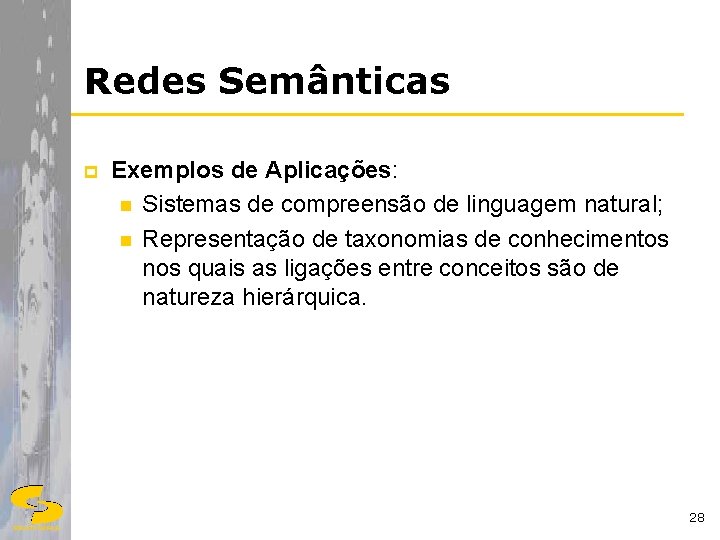 Redes Semânticas

Exemplos de Aplicações:
Sistemas de compreensão de linguagem natural;
Representação de taxonomias de conhecimentos nos quais as ligações entre conceitos são de natureza hierárquica.

28